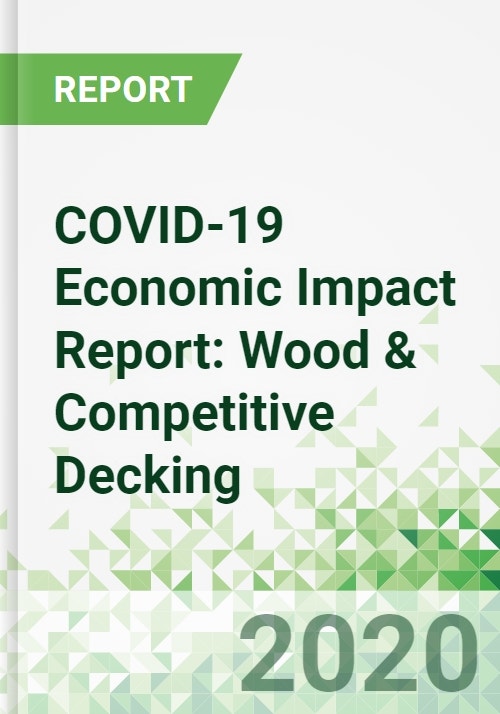 REPORT

COVID-19 Economic Impact Report: Wood & Competitive Decking

2020